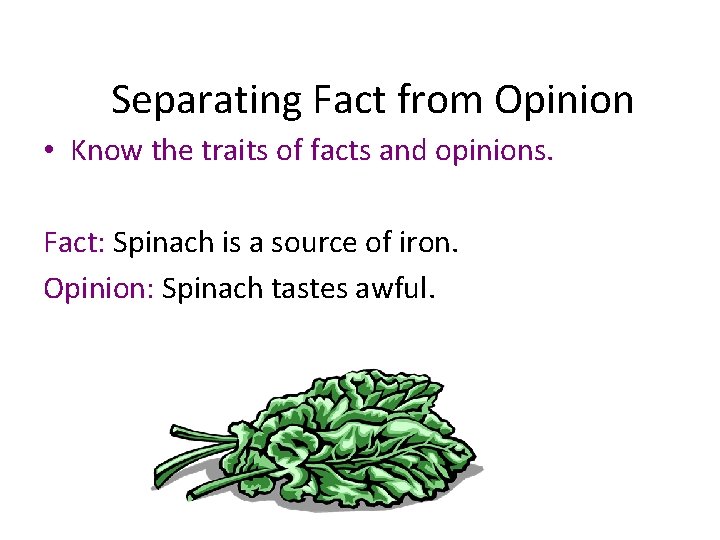 Separating Fact from Opinion

• Know the traits of facts and opinions.

Fact: Spinach is a source of iron.

Opinion: Spinach tastes awful.